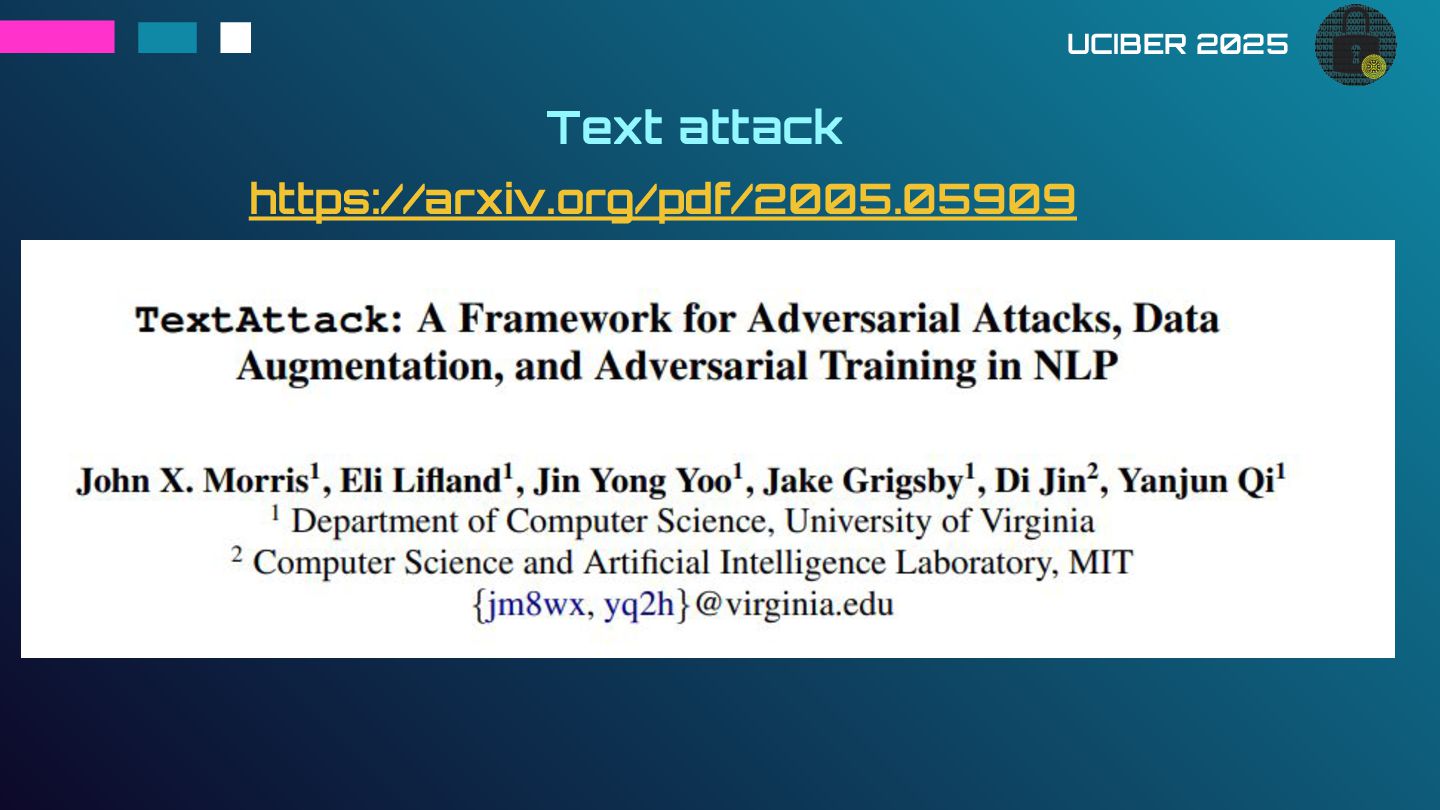 UCIBER 2025

Text attack

https://arxiv.org/pdf/2005.05909

TextAttack: A Framework for Adversarial Attacks, Data Augmentation, and Adversarial Training in NLP

John X. Morris$^1$, Eli Lifland$^1$, Jin Yong Yoo$^1$, Jake Grigsby$^1$, Di Jin$^2$, Yanjun Qi$^1$
$^1$ Department of Computer Science, University of Virginia
$^2$ Computer Science and Artificial Intelligence Laboratory, MIT
{jm8wx, yq2h}@virginia.edu